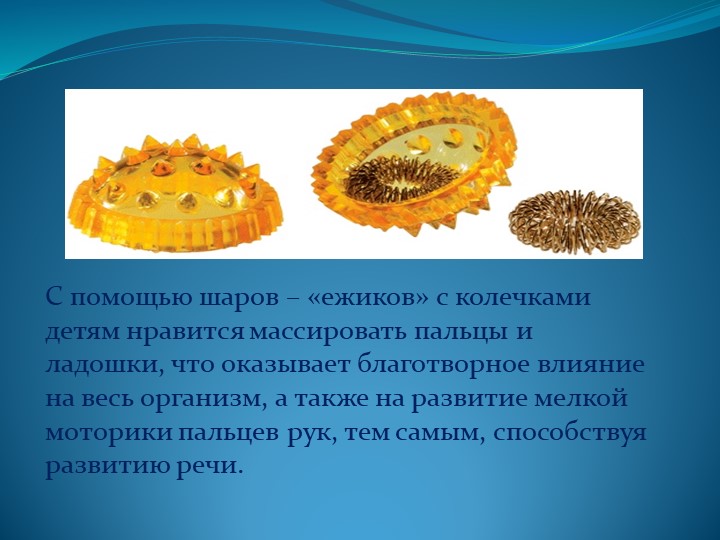 С помощью шаров – «ежиков» с колечками детям нравится массировать пальцы и ладошки, что оказывает благотворное влияние на весь организм, а также на развитие мелкой моторики пальцев рук, тем самым, способствуя развитию речи.